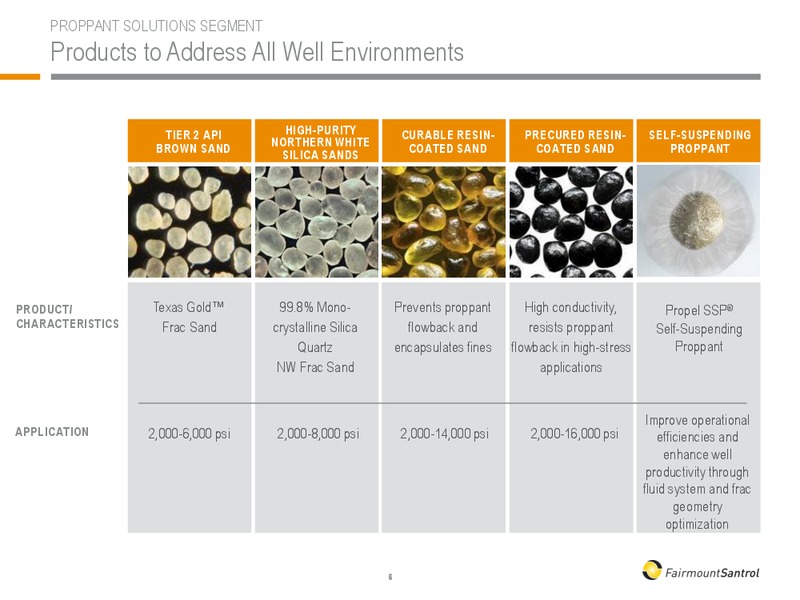 PROPPANT SOLUTIONS SEGMENT

Products to Address All Well Environments

| | TIER 2 API BROWN SAND | HIGH-PURITY NORTHERN WHITE SILICA SANDS | CURABLE RESIN-COATED SAND | PRECURED RESIN-COATED SAND | SELF-SUSPENDING PROPPANT |
|---|---|---|---|---|---|
| PRODUCT/ CHARACTERISTICS | Texas Gold™ Frac Sand | 99.8% Mono-crystalline Silica Quartz NW Frac Sand | Prevents proppant flowback and encapsulates fines | High conductivity, resists proppant flowback in high-stress applications | Propel SSP® Self-Suspending Proppant |
| APPLICATION | 2,000-6,000 psi | 2,000-8,000 psi | 2,000-14,000 psi | 2,000-16,000 psi | Improve operational efficiencies and enhance well productivity through fluid system and frac geometry optimization |

6

FairmountSantrol